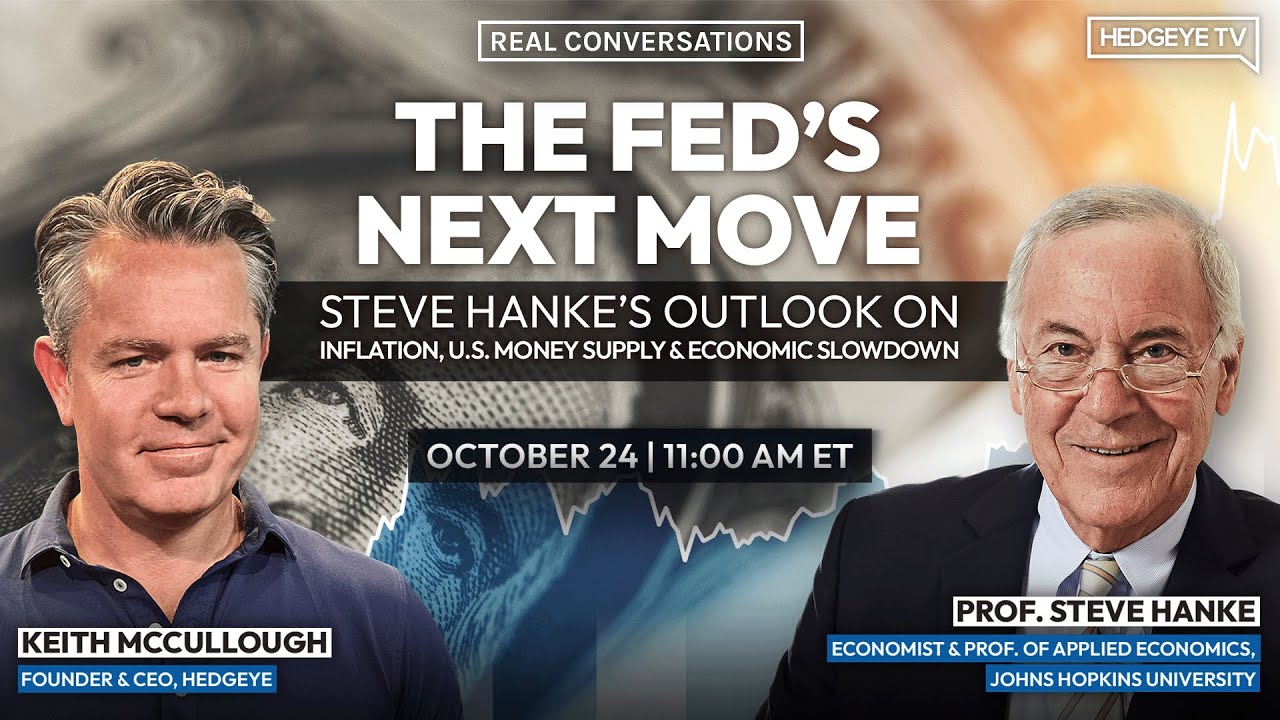 REAL CONVERSATIONS

HEDGEYE TV

THE FED'S NEXT MOVE

STEVE HANKE'S OUTLOOK ON
INFLATION, U.S. MONEY SUPPLY & ECONOMIC SLOWDOWN

OCTOBER 24 | 11:00 AM ET

KEITH MCCULLOUGH
FOUNDER & CEO, HEDGEYE

PROF. STEVE HANKE
ECONOMIST & PROF. OF APPLIED ECONOMICS,
JOHNS HOPKINS UNIVERSITY